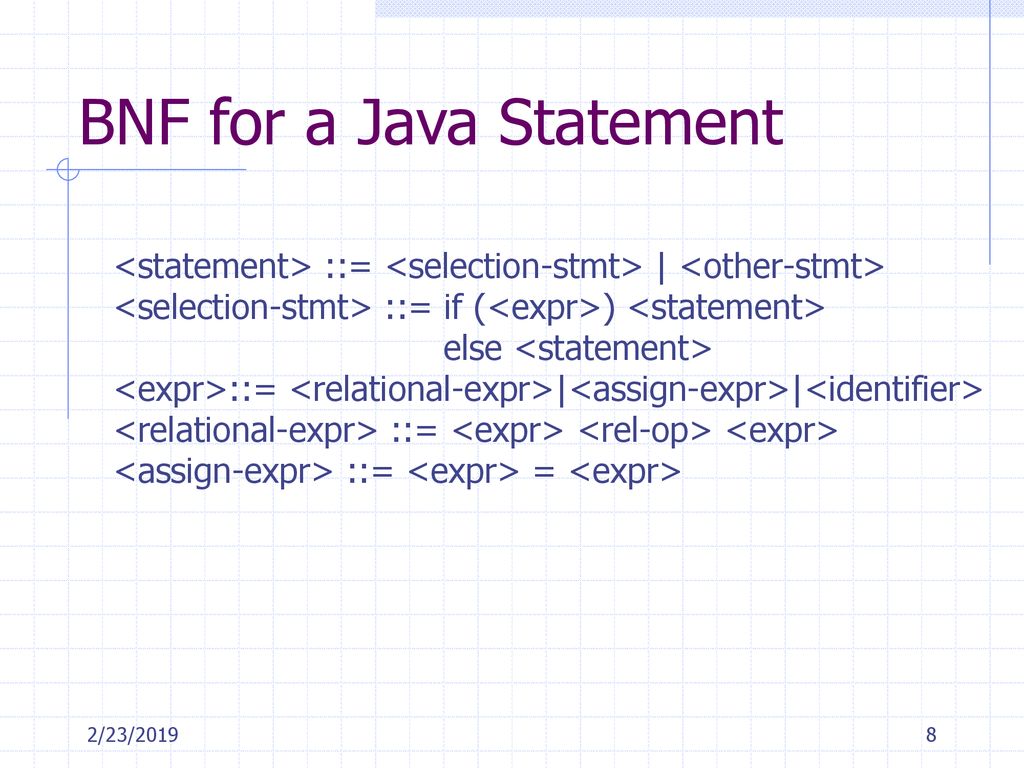 BNF for a Java Statement

<statement> ::= <selection-stmt> | <other-stmt>
<selection-stmt> ::= if (<expr>) <statement>
else <statement>
<expr>::= <relational-expr>|<assign-expr>|<identifier>
<relational-expr> ::= <expr> <rel-op> <expr>
<assign-expr> ::= <expr> = <expr>

2/23/2019

8